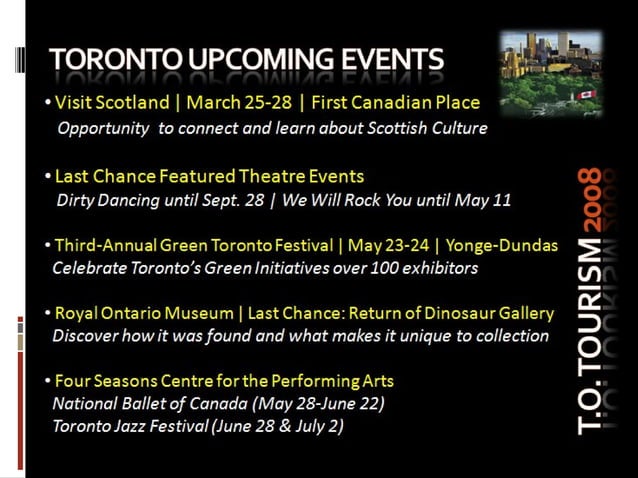 TORONTO UPCOMING EVENTS

• Visit Scotland | March 25-28 | First Canadian Place
Opportunity to connect and learn about Scottish Culture

• Last Chance Featured Theatre Events
Dirty Dancing until Sept. 28 | We Will Rock You until May 11

• Third-Annual Green Toronto Festival | May 23-24 | Yonge-Dundas
Celebrate Toronto's Green Initiatives over 100 exhibitors

• Royal Ontario Museum | Last Chance: Return of Dinosaur Gallery
Discover how it was found and what makes it unique to collection

• Four Seasons Centre for the Performing Arts
National Ballet of Canada (May 28-June 22)
Toronto Jazz Festival (June 28 & July 2)

T.O. TOURISM 2008